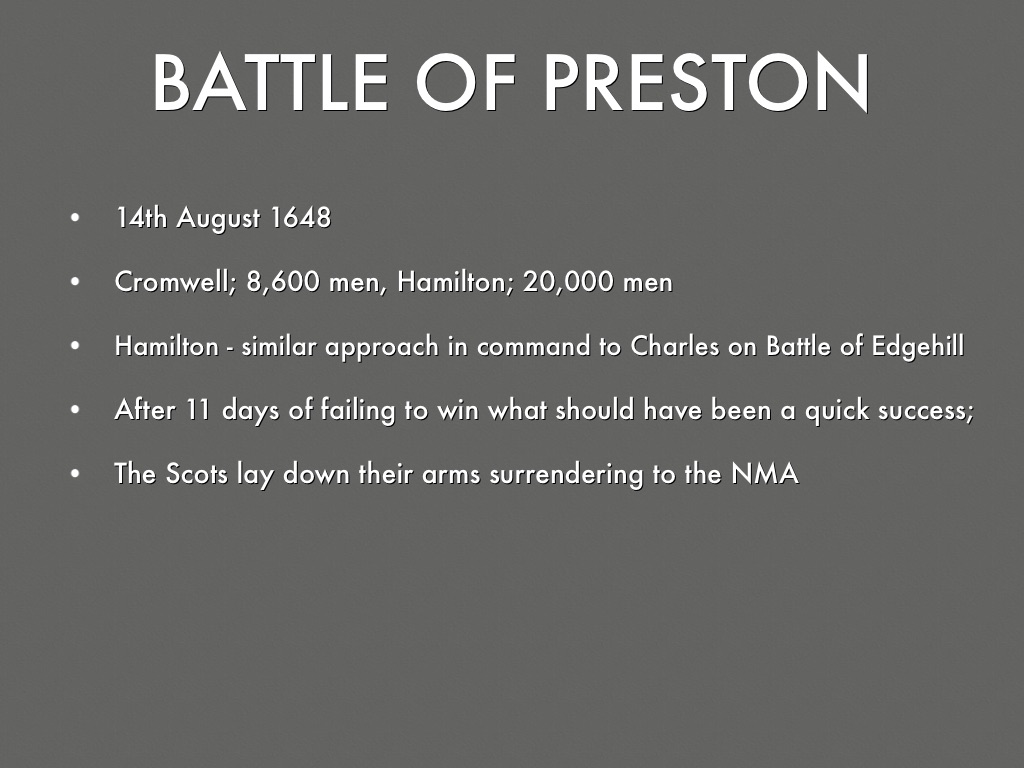 BATTLE OF PRESTON

• 14th August 1648
• Cromwell; 8,600 men, Hamilton; 20,000 men
• Hamilton - similar approach in command to Charles on Battle of Edgehill
• After 11 days of failing to win what should have been a quick success;
• The Scots lay down their arms surrendering to the NMA